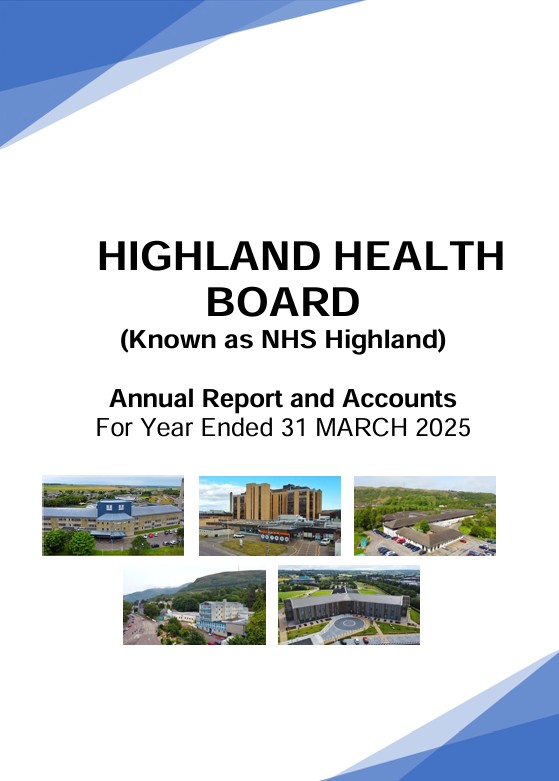 HIGHLAND HEALTH BOARD
(Known as NHS Highland)

Annual Report and Accounts
For Year Ended 31 MARCH 2025